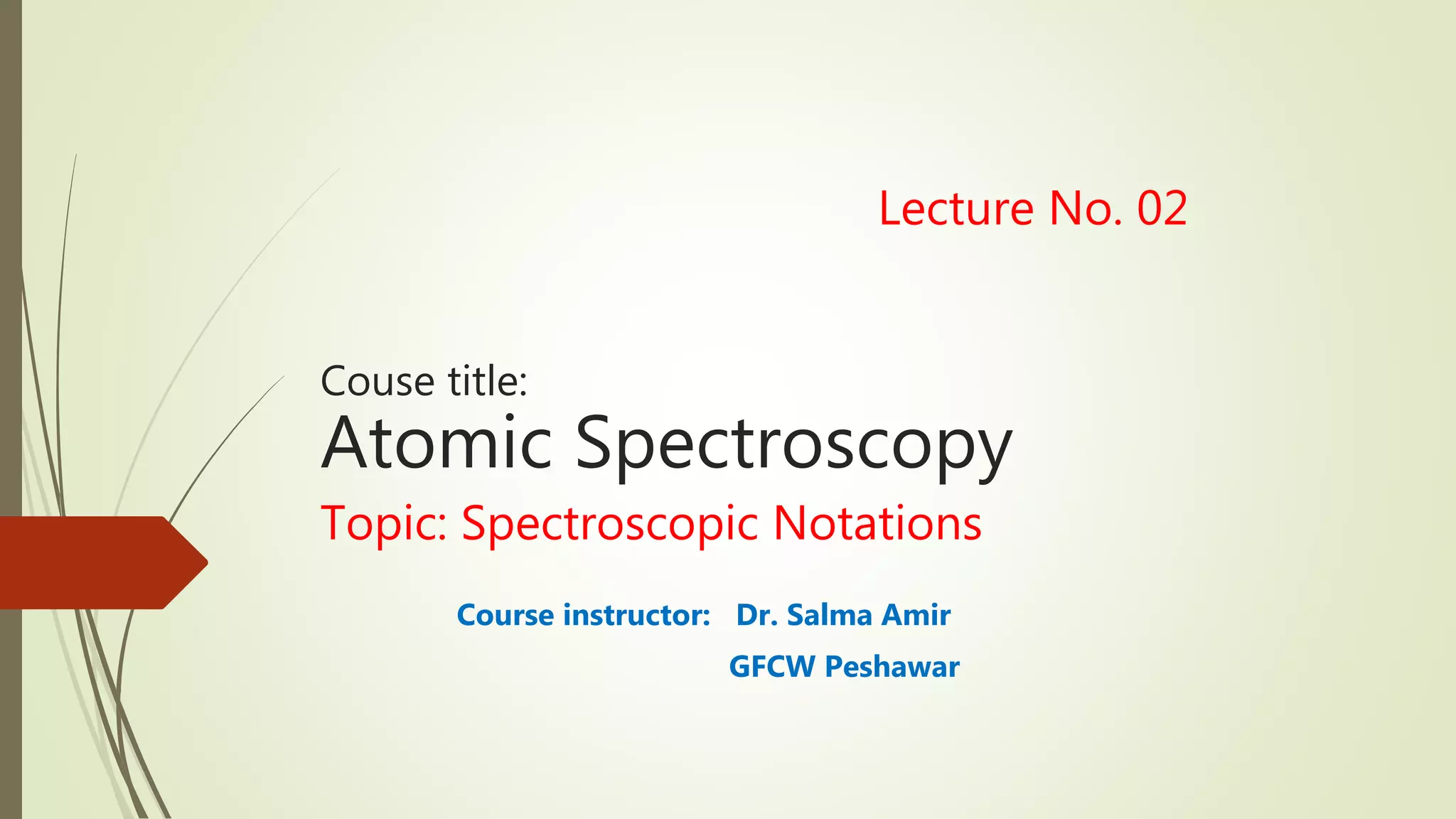 Lecture No. 02

Couse title:

Atomic Spectroscopy

Topic: Spectroscopic Notations

Course instructor: Dr. Salma Amir

GFCW Peshawar